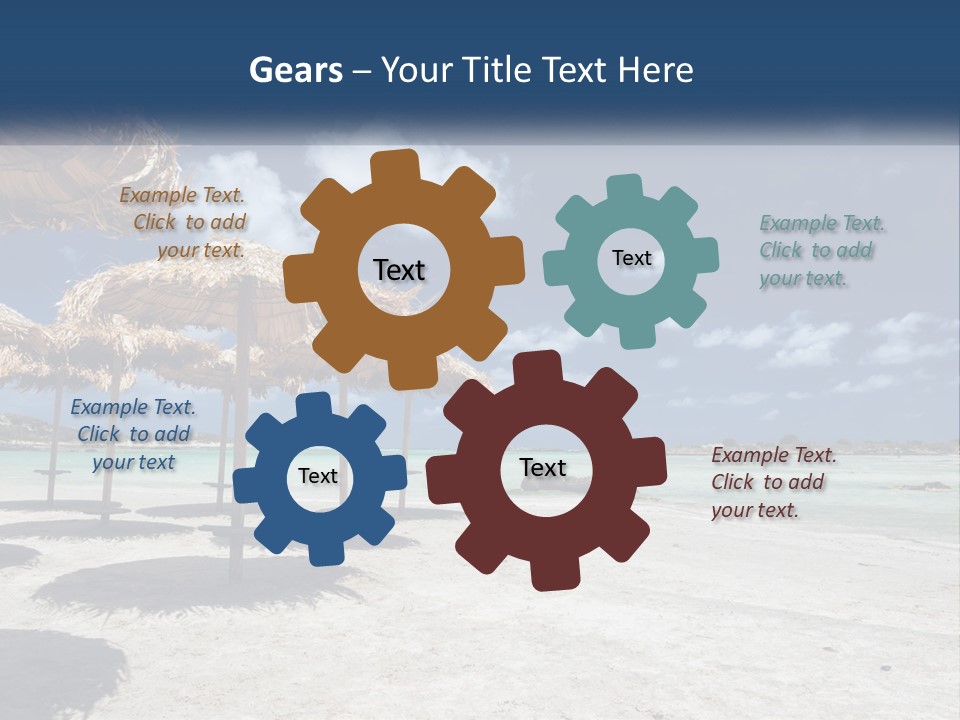 Gears – Your Title Text Here

Example Text. Click to add your text.

Text

Text

Example Text. Click to add your text.

Example Text. Click to add your text

Text

Text

Example Text. Click to add your text.